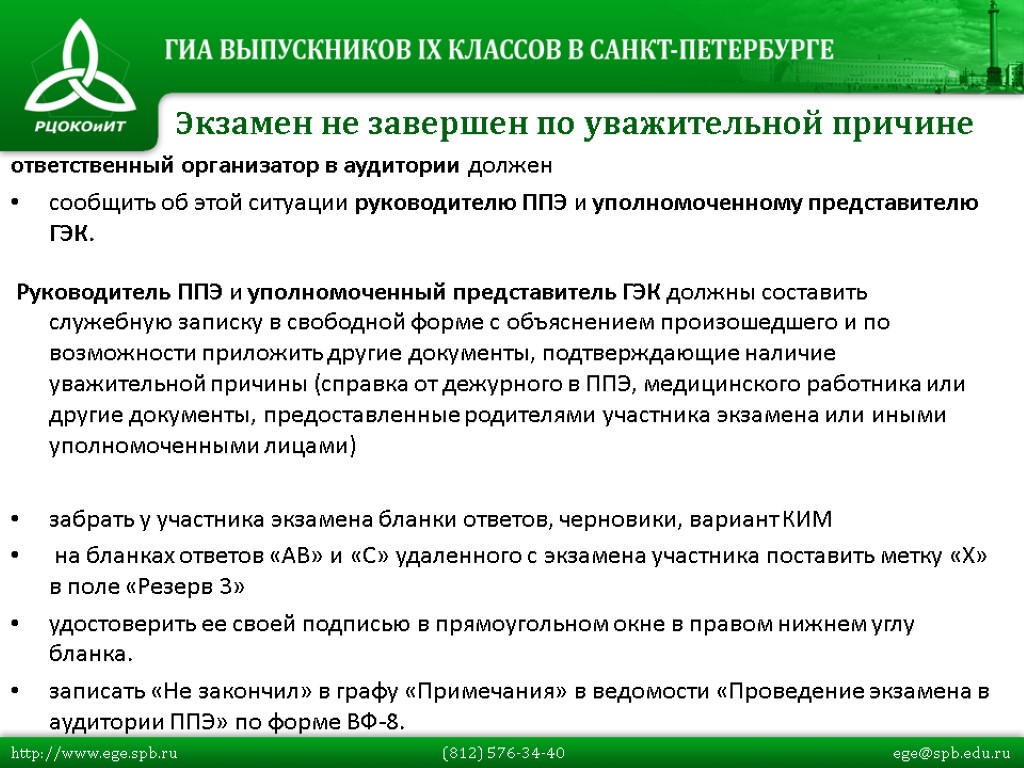 РЦОКОиИТ

ГИА ВЫПУСКНИКОВ IX КЛАССОВ В САНКТ-ПЕТЕРБУРГЕ

Экзамен не завершен по уважительной причине

ответственный организатор в аудитории должен

• сообщить об этой ситуации руководителю ППЭ и уполномоченному представителю ГЭК.

Руководитель ППЭ и уполномоченный представитель ГЭК должны составить служебную записку в свободной форме с объяснением произошедшего и по возможности приложить другие документы, подтверждающие наличие уважительной причины (справка от дежурного в ППЭ, медицинского работника или другие документы, предоставленные родителями участника экзамена или иными уполномоченными лицами)

• забрать у участника экзамена бланки ответов, черновики, вариант КИМ
• на бланках ответов «АВ» и «С» удаленного с экзамена участника поставить метку «Х» в поле «Резерв 3»
• удостоверить ее своей подписью в прямоугольном окне в правом нижнем углу бланка.
• записать «Не закончил» в графу «Примечания» в ведомости «Проведение экзамена в аудитории ППЭ» по форме ВФ-8.

http://www.ege.spb.ru (812) 576-34-40 ege@spb.edu.ru